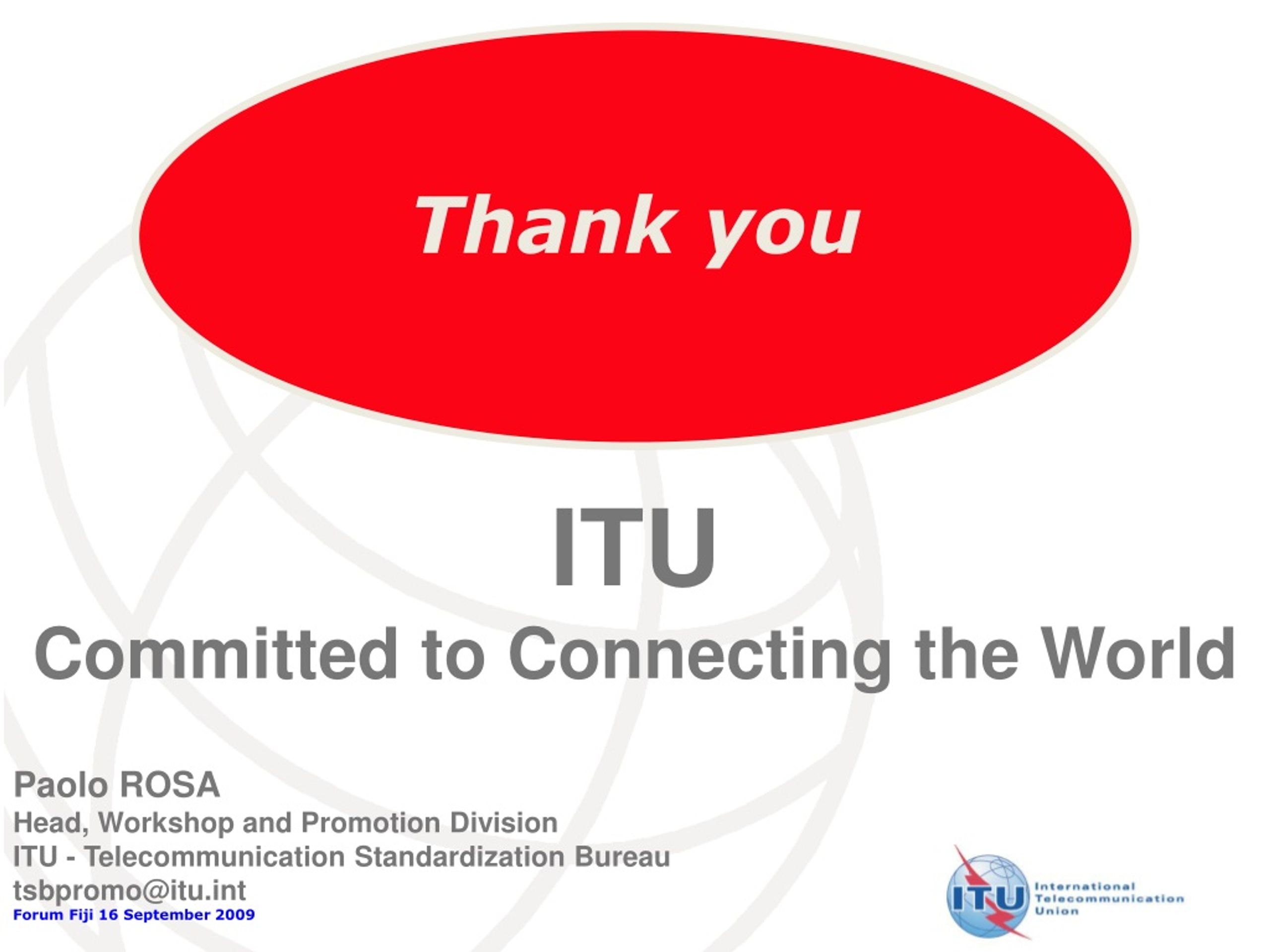 Thank you

ITU
Committed to Connecting the World

Paolo ROSA
Head, Workshop and Promotion Division
ITU - Telecommunication Standardization Bureau
tsbpromo@itu.int
Forum Fiji 16 September 2009

ITU International Telecommunication Union